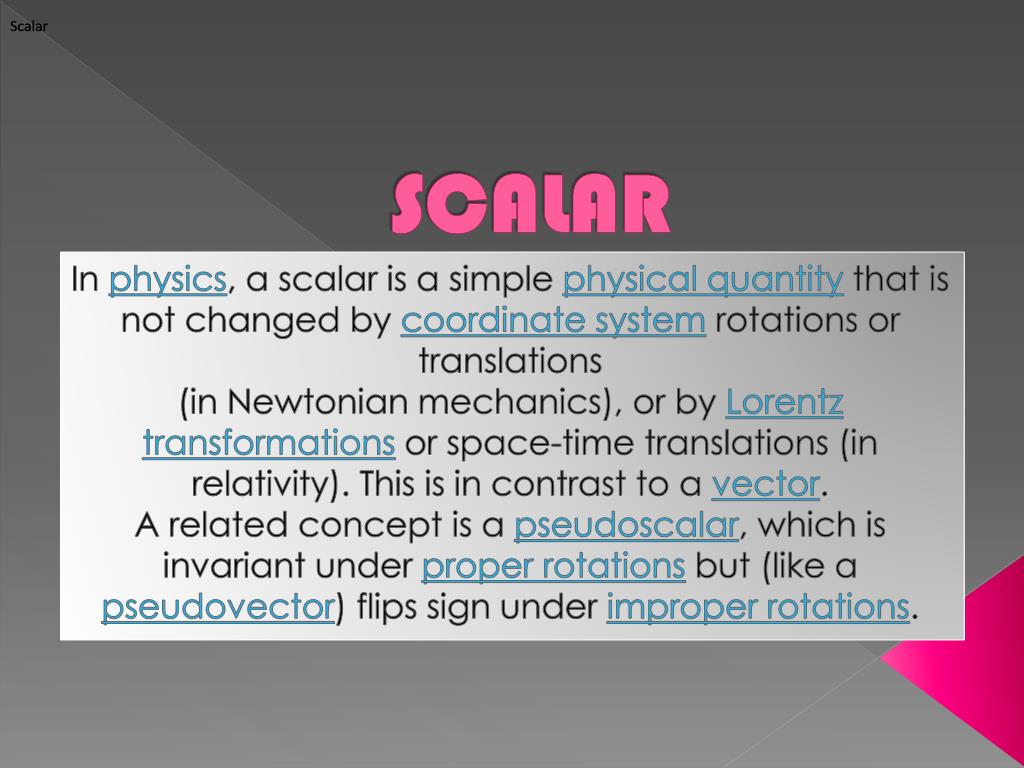 Scalar

SCALAR

In physics, a scalar is a simple physical quantity that is not changed by coordinate system rotations or translations
(in Newtonian mechanics), or by Lorentz transformations or space-time translations (in relativity). This is in contrast to a vector.
A related concept is a pseudoscalar, which is invariant under proper rotations but (like a pseudovector) flips sign under improper rotations.